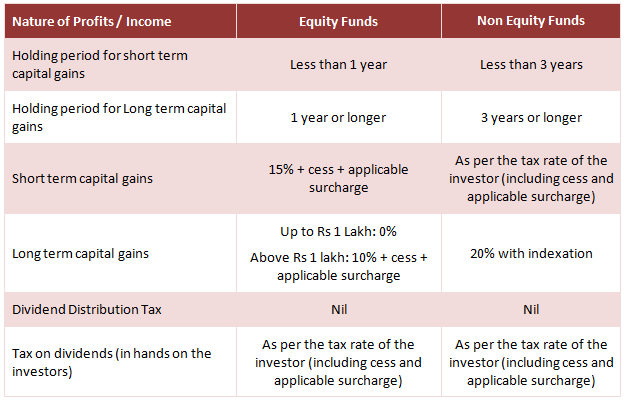 | Nature of Profits / Income | Equity Funds | Non Equity Funds |
|---|---|---|
| Holding period for short term capital gains | Less than 1 year | Less than 3 years |
| Holding period for Long term capital gains | 1 year or longer | 3 years or longer |
| Short term capital gains | 15% + cess + applicable surcharge | As per the tax rate of the investor (including cess and applicable surcharge) |
| Long term capital gains | Up to Rs 1 Lakh: 0% Above Rs 1 lakh: 10% + cess + applicable surcharge | 20% with indexation |
| Dividend Distribution Tax | Nil | Nil |
| Tax on dividends (in hands on the investors) | As per the tax rate of the investor (including cess and applicable surcharge) | As per the tax rate of the investor (including cess and applicable surcharge) |